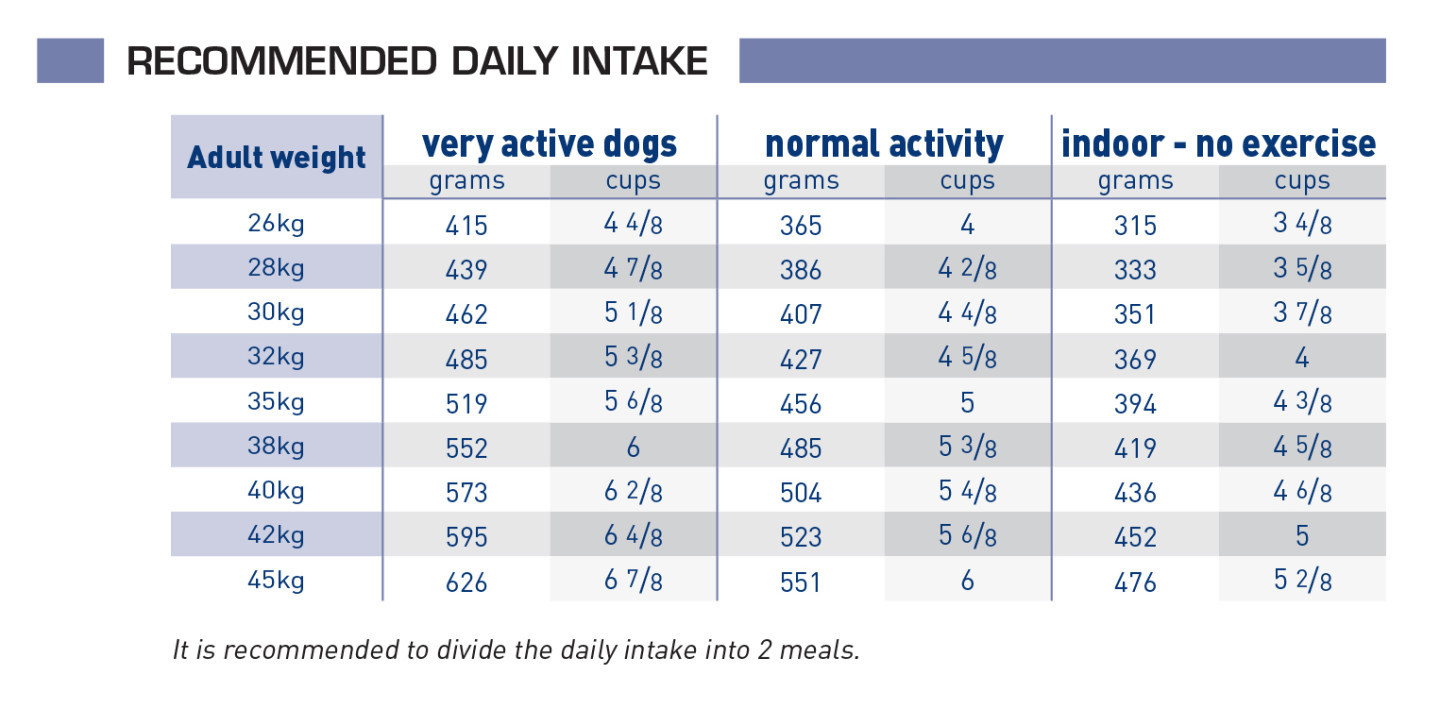 RECOMMENDED DAILY INTAKE

| Adult weight | very active dogs grams | very active dogs cups | normal activity grams | normal activity cups | indoor - no exercise grams | indoor - no exercise cups |
|---|---|---|---|---|---|---|
| 26kg | 415 | 4 4/8 | 365 | 4 | 315 | 3 4/8 |
| 28kg | 439 | 4 7/8 | 386 | 4 2/8 | 333 | 3 5/8 |
| 30kg | 462 | 5 1/8 | 407 | 4 4/8 | 351 | 3 7/8 |
| 32kg | 485 | 5 3/8 | 427 | 4 5/8 | 369 | 4 |
| 35kg | 519 | 5 6/8 | 456 | 5 | 394 | 4 3/8 |
| 38kg | 552 | 6 | 485 | 5 3/8 | 419 | 4 5/8 |
| 40kg | 573 | 6 2/8 | 504 | 5 4/8 | 436 | 4 6/8 |
| 42kg | 595 | 6 4/8 | 523 | 5 6/8 | 452 | 5 |
| 45kg | 626 | 6 7/8 | 551 | 6 | 476 | 5 2/8 |

It is recommended to divide the daily intake into 2 meals.